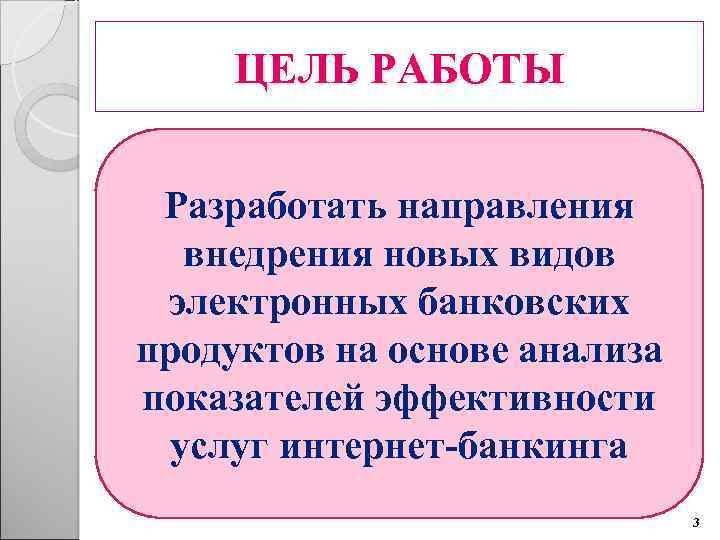 ЦЕЛЬ РАБОТЫ

Разработать направления внедрения новых видов электронных банковских продуктов на основе анализа показателей эффективности услуг интернет-банкинга

3